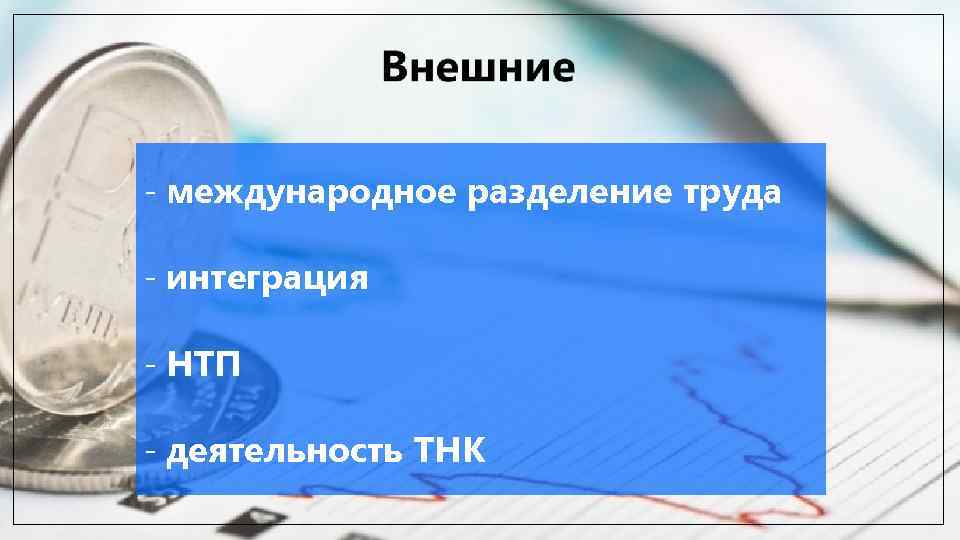 Внешние

- международное разделение труда

- интеграция

- НТП

- деятельность ТНК